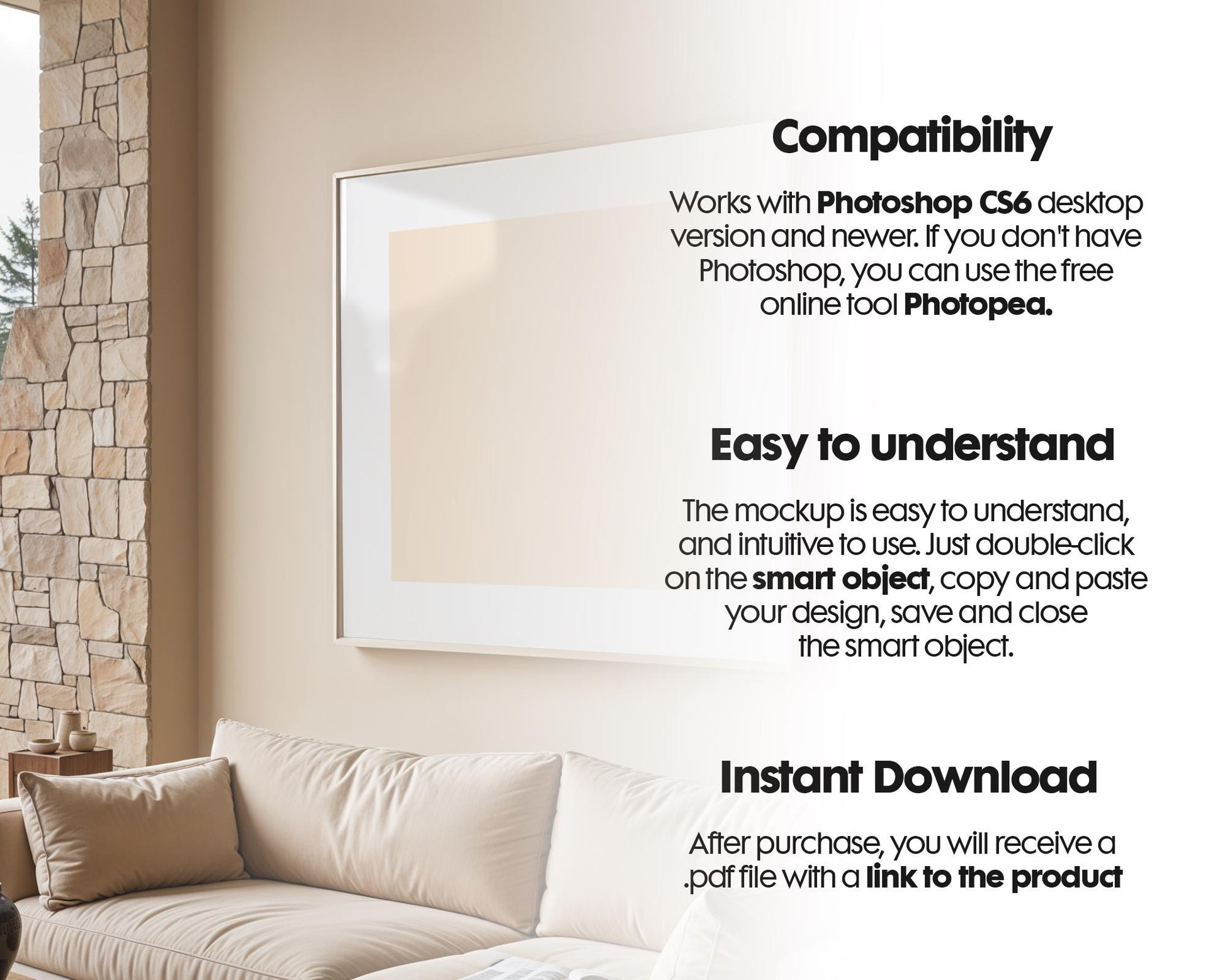 Compatibility

Works with Photoshop CS6 desktop version and newer. If you don't have Photoshop, you can use the free online tool Photopea.

Easy to understand

The mockup is easy to understand, and intuitive to use. Just double-click on the smart object, copy and paste your design, save and close the smart object.

Instant Download

After purchase, you will receive a .pdf file with a link to the product